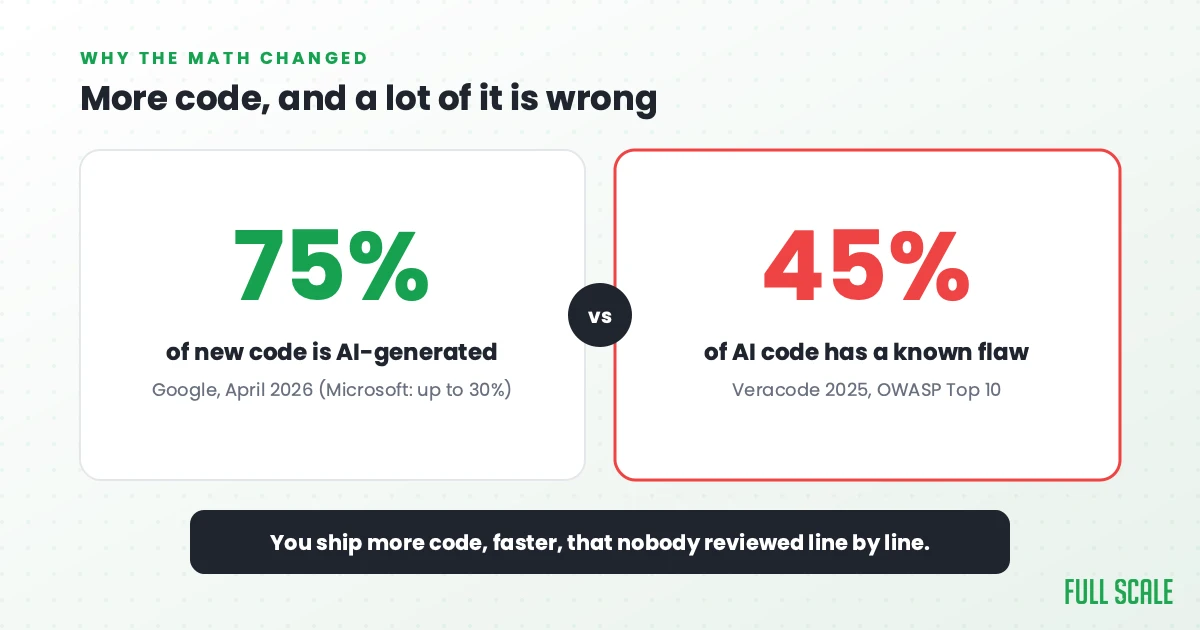 WHY THE MATH CHANGED

More code, and a lot of it is wrong

75%

of new code is AI-generated

Google, April 2026 (Microsoft: up to 30%)

vs

45%

of AI code has a known flaw

Veracode 2025, OWASP Top 10

You ship more code, faster, that nobody reviewed line by line.

FULL SCALE